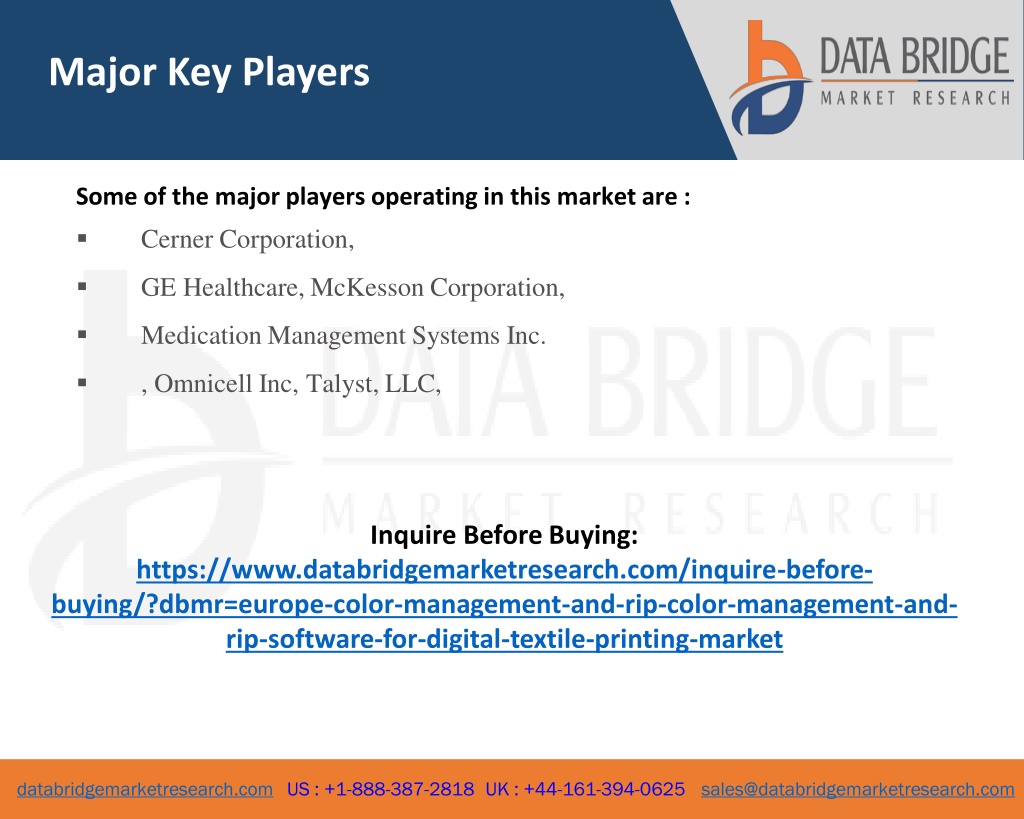 Major Key Players

DATA BRIDGE
MARKET RESEARCH

Some of the major players operating in this market are :

▪ Cerner Corporation,

▪ GE Healthcare, McKesson Corporation,

▪ Medication Management Systems Inc.

▪ , Omnicell Inc, Talyst, LLC,

DATA BRIDGE
MARKET RESEARCH

Inquire Before Buying:
https://www.databridgemarketresearch.com/inquire-before-buying/?dbmr=europe-color-management-and-rip-color-management-and-rip-software-for-digital-textile-printing-market

databridgemarketresearch.com US : +1-888-387-2818 UK : +44-161-394-0625 sales@databridgemarketresearch.com